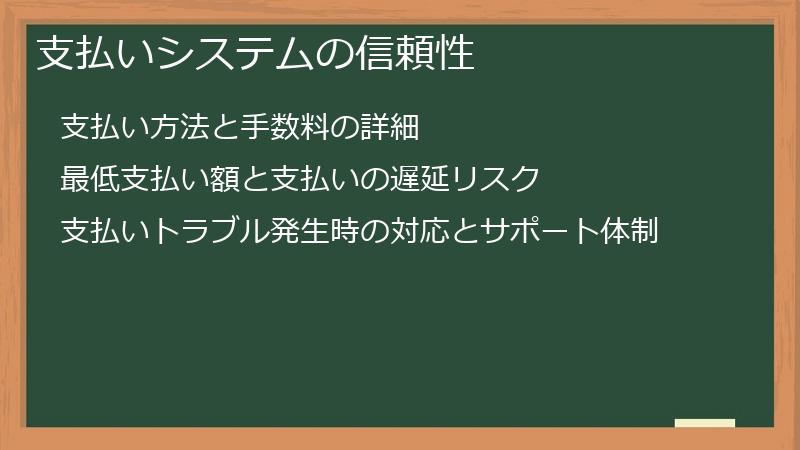 支払いシステムの信頼性

支払い方法と手数料の詳細

最低支払い額と支払いの遅延リスク

支払いトラブル発生時の対応とサポート体制